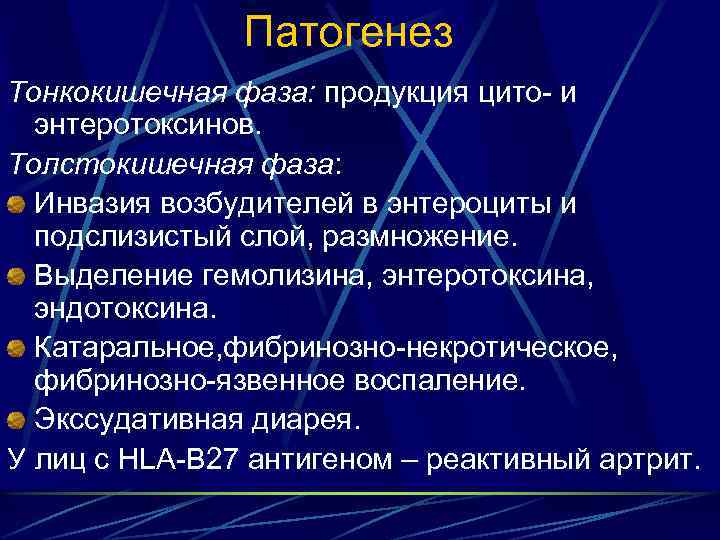 Патогенез

Тонкокишечная фаза: продукция цито- и энтеротоксинов.

Толстокишечная фаза:

Инвазия возбудителей в энтероциты и подслизистый слой, размножение.

Выделение гемолизина, энтеротоксина, эндотоксина.

Катаральное,фибринозно-некротическое, фибринозно-язвенное воспаление.

Экссудативная диарея.

У лиц с HLA-B27 антигеном – реактивный артрит.